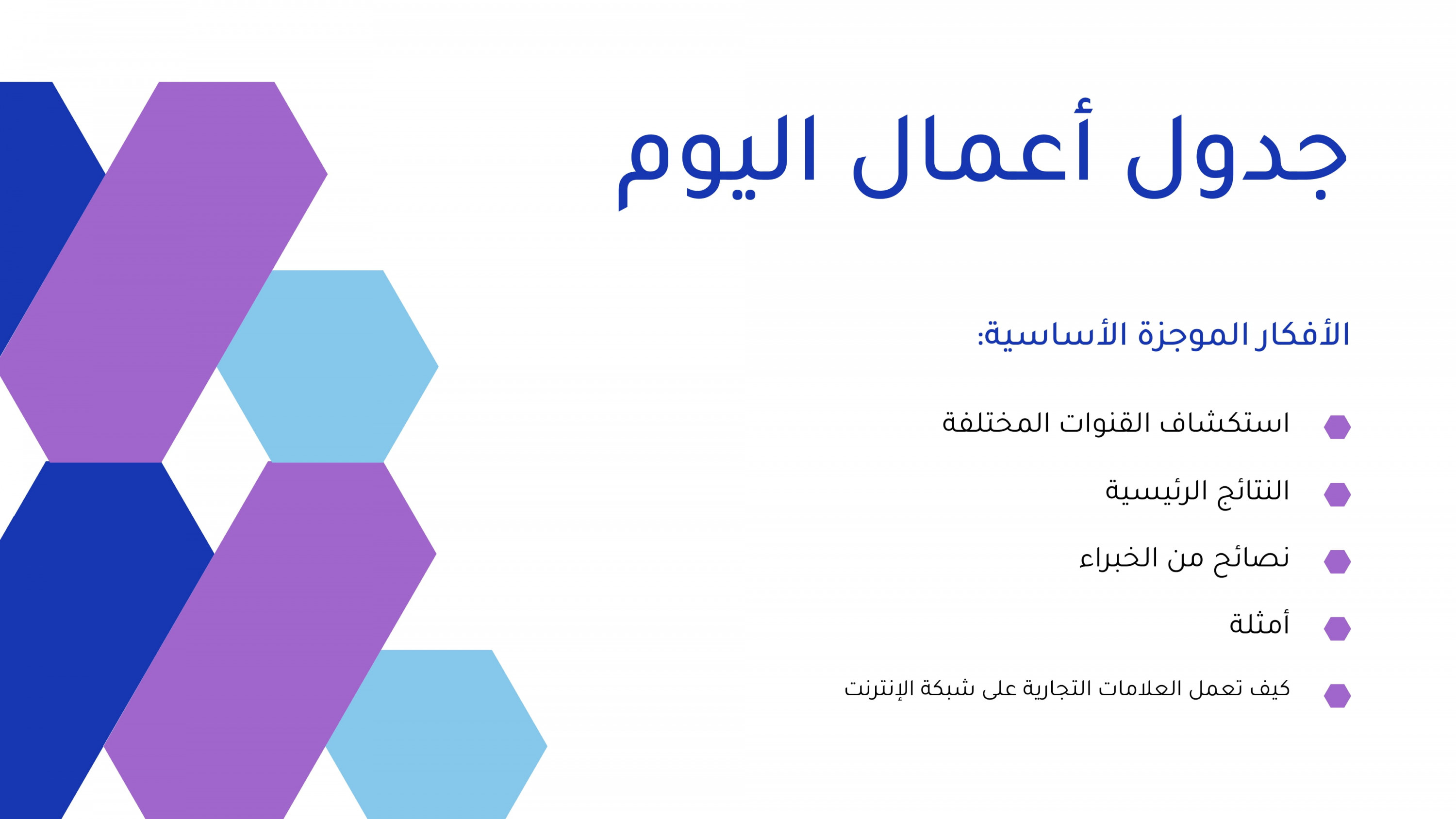 جدول أعمال اليوم

الأفكار الموجزة الأساسية:

استكشاف القنوات المختلفة

النتائج الرئيسية

نصائح من الخبراء

أمثلة

كيف تعمل العلامات التجارية على شبكة الإنترنت